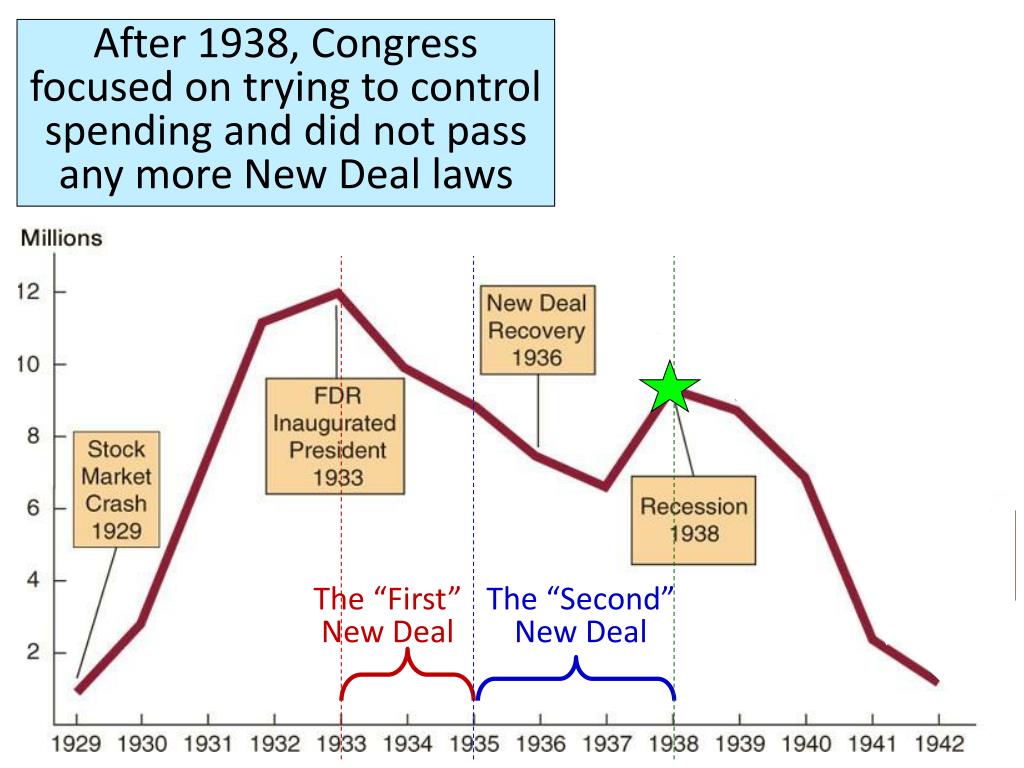 After 1938, Congress focused on trying to control spending and did not pass any more New Deal laws

Millions

12
10
8
6
4
2

Stock Market Crash 1929

FDR Inaugurated President 1933

New Deal Recovery 1936

Recession 1938

The "First" New Deal

The "Second" New Deal

1929 1930 1931 1932 1933 1934 1935 1936 1937 1938 1939 1940 1941 1942